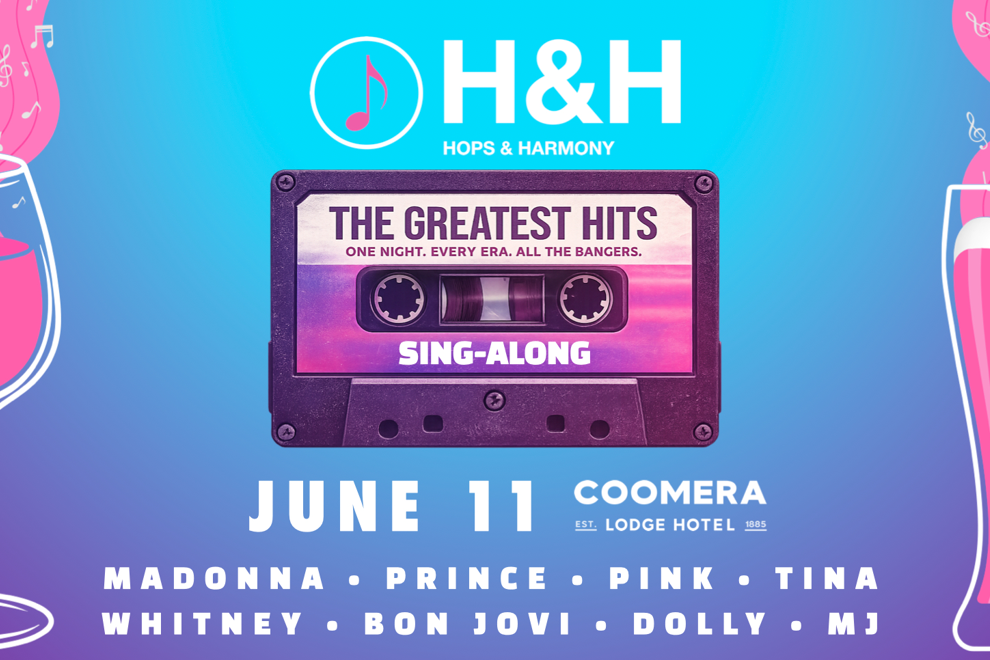 H&H
HOPS & HARMONY

THE GREATEST HITS
ONE NIGHT. EVERY ERA. ALL THE BANGERS.
SING-ALONG

JUNE 11

COOMERA
EST. LODGE HOTEL 1885

MADONNA • PRINCE • PINK • TINA
WHITNEY • BON JOVI • DOLLY • MJ